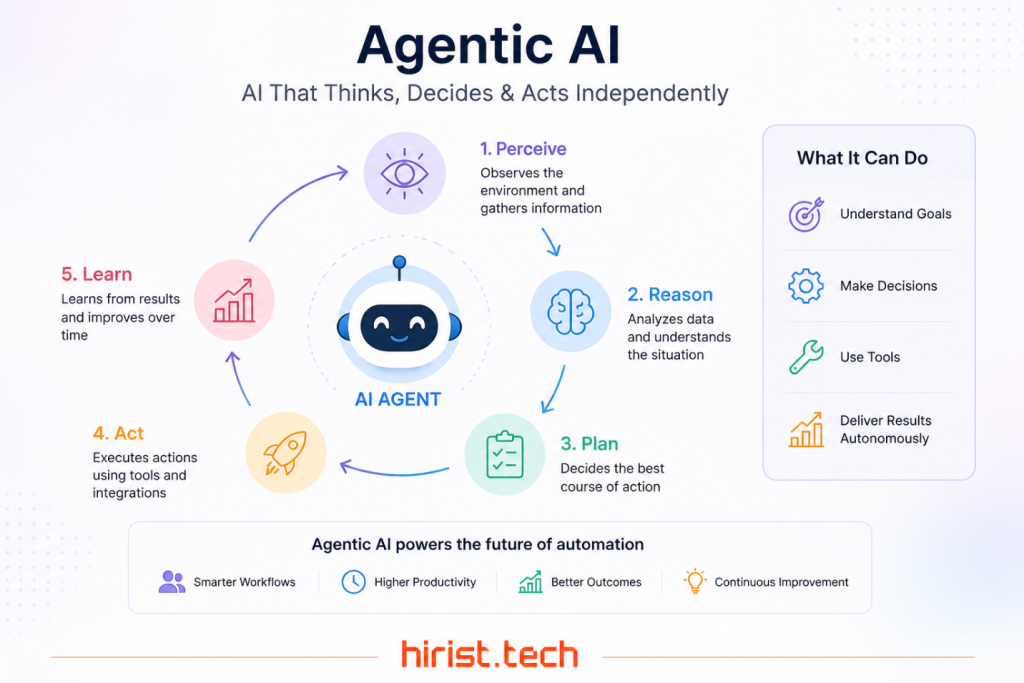 Agentic AI

AI That Thinks, Decides & Acts Independently

1. Perceive
Observes the environment and gathers information

2. Reason
Analyzes data and understands the situation

3. Plan
Decides the best course of action

4. Act
Executes actions using tools and integrations

5. Learn
Learns from results and improves over time

AI AGENT

What It Can Do

Understand Goals

Make Decisions

Use Tools

Deliver Results Autonomously

Agentic AI powers the future of automation

Smarter Workflows

Higher Productivity

Better Outcomes

Continuous Improvement

hirist.tech